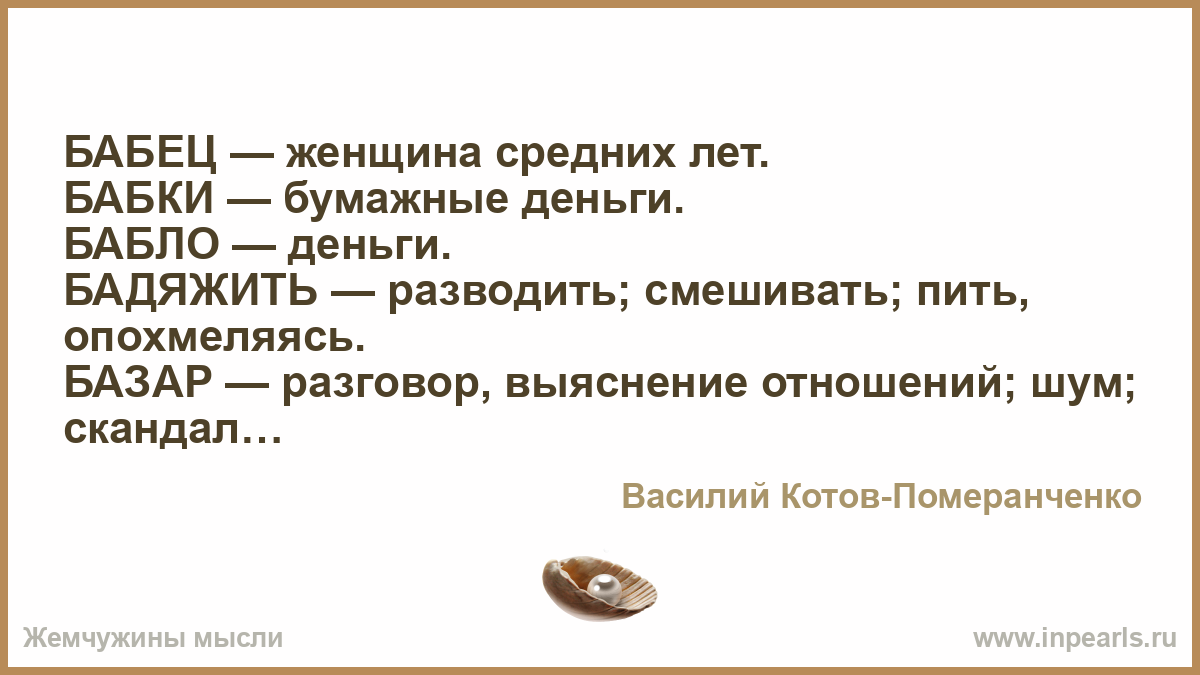 БАБЕЦ — женщина средних лет.
БАБКИ — бумажные деньги.
БАБЛО — деньги.
БАДЯЖИТЬ — разводить; смешивать; пить, опохмеляясь.
БАЗАР — разговор, выяснение отношений; шум; скандал…

Василий Котов-Померанченко

Жемчужины мысли

www.inpearls.ru